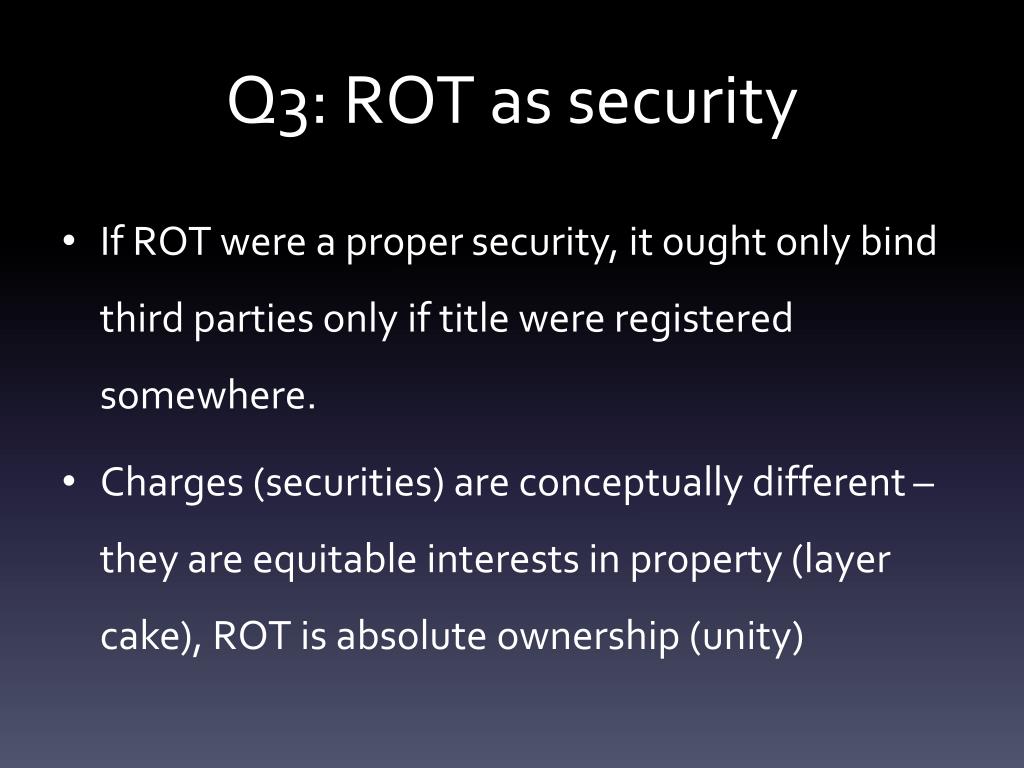 Q3: ROT as security

• If ROT were a proper security, it ought only bind third parties only if title were registered somewhere.

• Charges (securities) are conceptually different – they are equitable interests in property (layer cake), ROT is absolute ownership (unity)